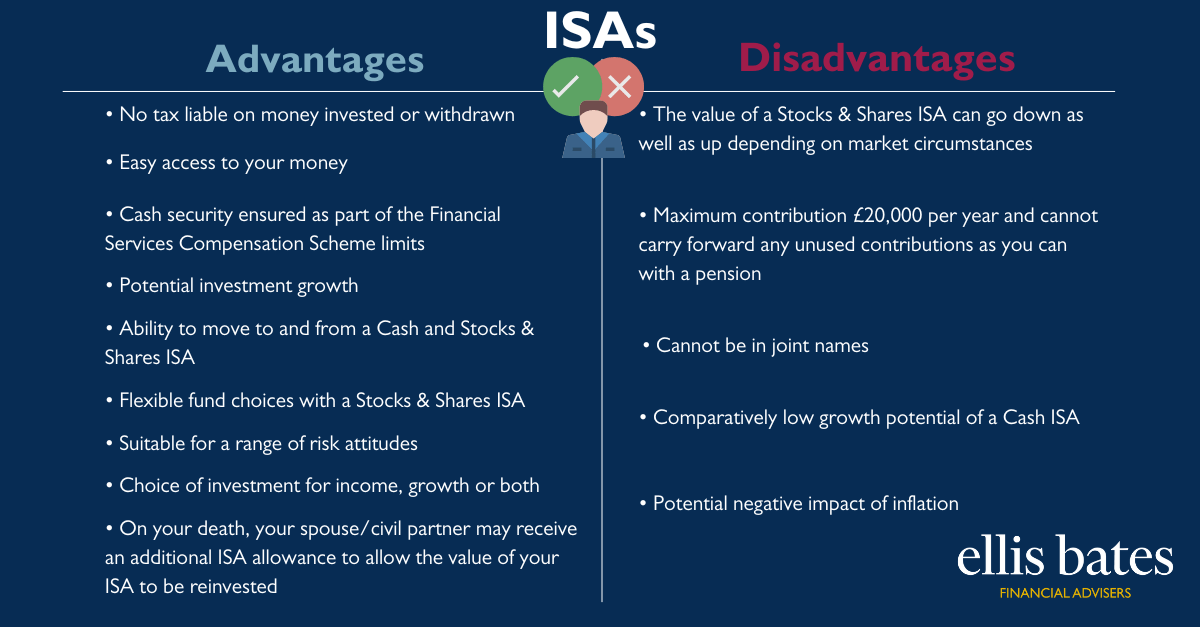 ISAs

Advantages

• No tax liable on money invested or withdrawn

• Easy access to your money

• Cash security ensured as part of the Financial Services Compensation Scheme limits

• Potential investment growth

• Ability to move to and from a Cash and Stocks & Shares ISA

• Flexible fund choices with a Stocks & Shares ISA

• Suitable for a range of risk attitudes

• Choice of investment for income, growth or both

• On your death, your spouse/civil partner may receive an additional ISA allowance to allow the value of your ISA to be reinvested

Disadvantages

• The value of a Stocks & Shares ISA can go down as well as up depending on market circumstances

• Maximum contribution £20,000 per year and cannot carry forward any unused contributions as you can with a pension

• Cannot be in joint names

• Comparatively low growth potential of a Cash ISA

• Potential negative impact of inflation

ellis bates
FINANCIAL ADVISERS